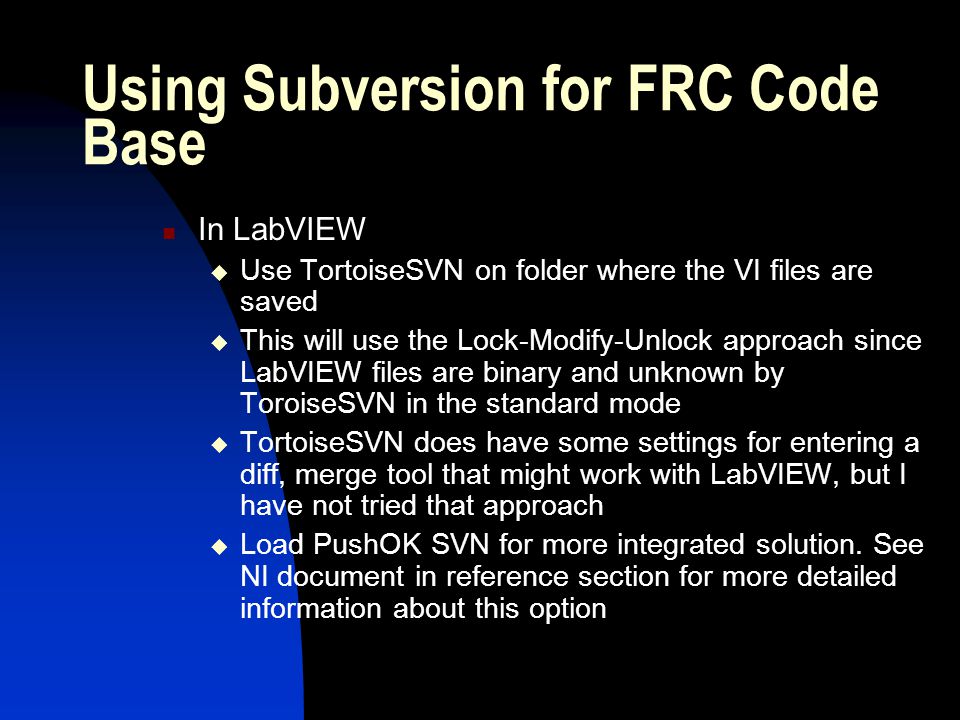 Using Subversion for FRC Code Base

In LabVIEW

Use TortoiseSVN on folder where the VI files are saved

This will use the Lock-Modify-Unlock approach since LabVIEW files are binary and unknown by ToroiseSVN in the standard mode

TortoiseSVN does have some settings for entering a diff, merge tool that might work with LabVIEW, but I have not tried that approach

Load PushOK SVN for more integrated solution. See NI document in reference section for more detailed information about this option